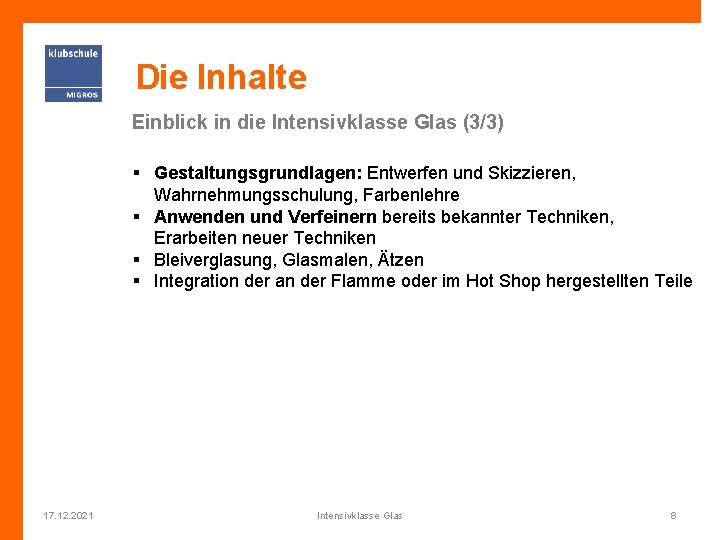 klubschule
MIGROS

Die Inhalte

Einblick in die Intensivklasse Glas (3/3)

▪ Gestaltungsgrundlagen: Entwerfen und Skizzieren, Wahrnehmungsschulung, Farbenlehre
▪ Anwenden und Verfeinern bereits bekannter Techniken, Erarbeiten neuer Techniken
▪ Bleiverglasung, Glasmalen, Ätzen
▪ Integration der an der Flamme oder im Hot Shop hergestellten Teile

17.12.2021
Intensivklasse Glas
8